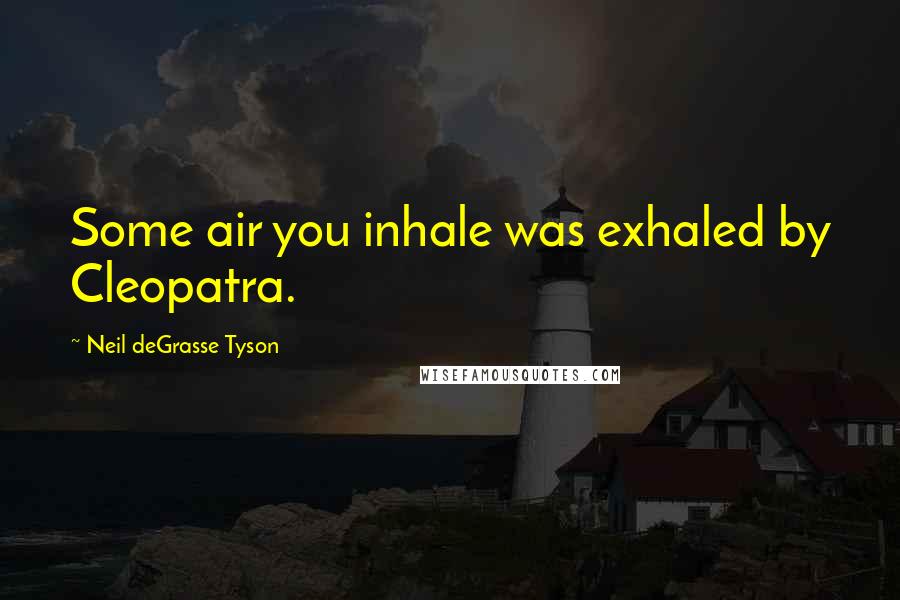 Some air you inhale was exhaled by Cleopatra.

~ Neil deGrasse Tyson

WISEFAMOUSQUOTES.COM